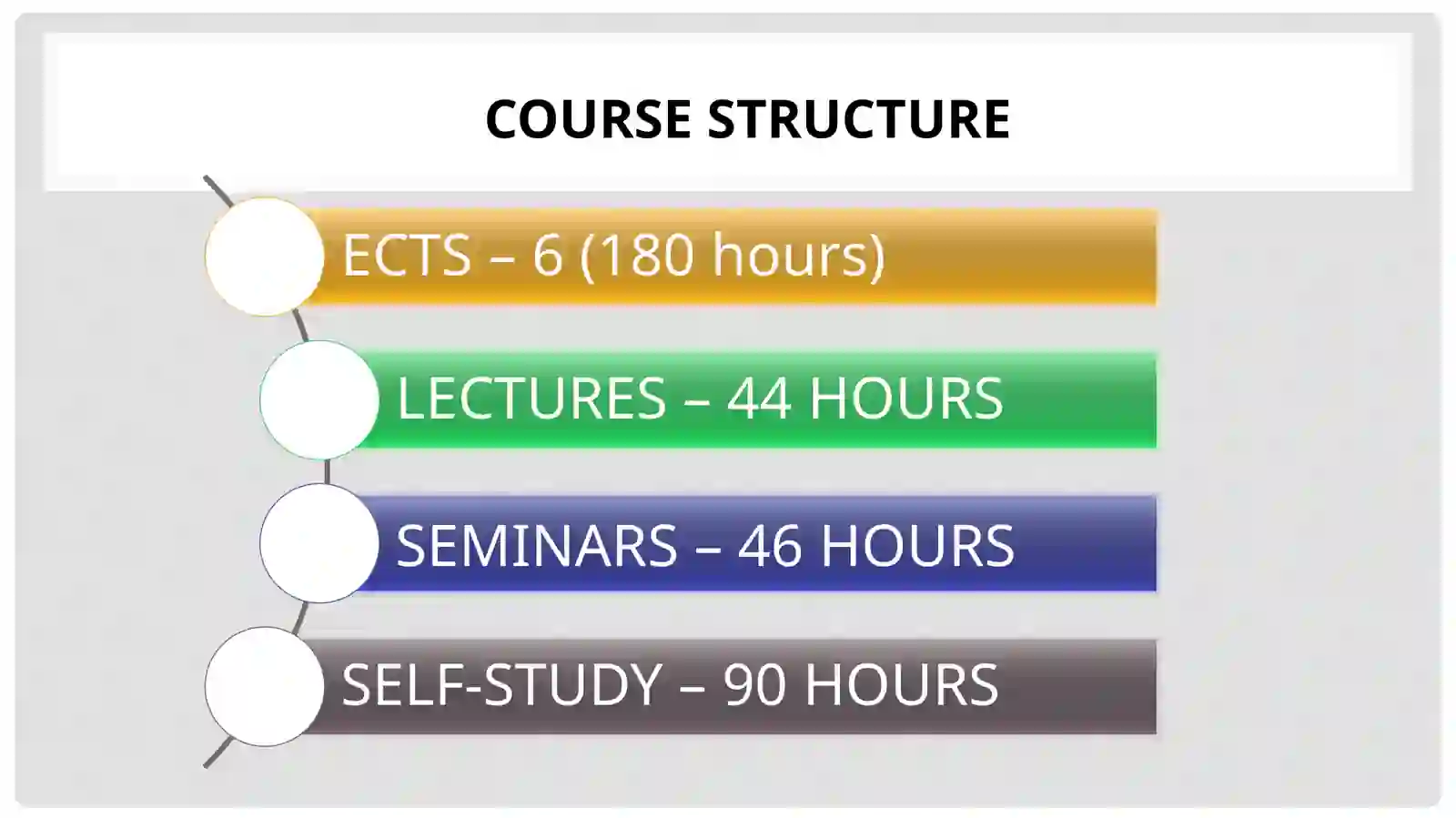 COURSE STRUCTURE

ECTS – 6 (180 hours)

LECTURES – 44 HOURS

SEMINARS – 46 HOURS

SELF-STUDY – 90 HOURS